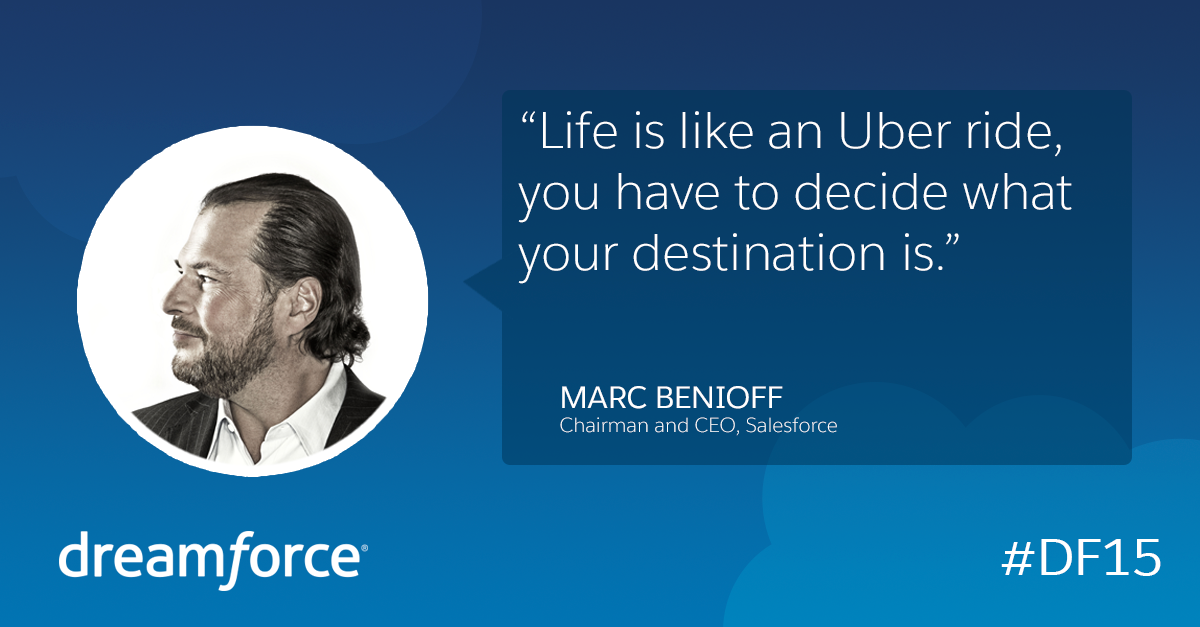 “Life is like an Uber ride, you have to decide what your destination is.”

MARC BENIOFF
Chairman and CEO, Salesforce

dreamforce®

#DF15